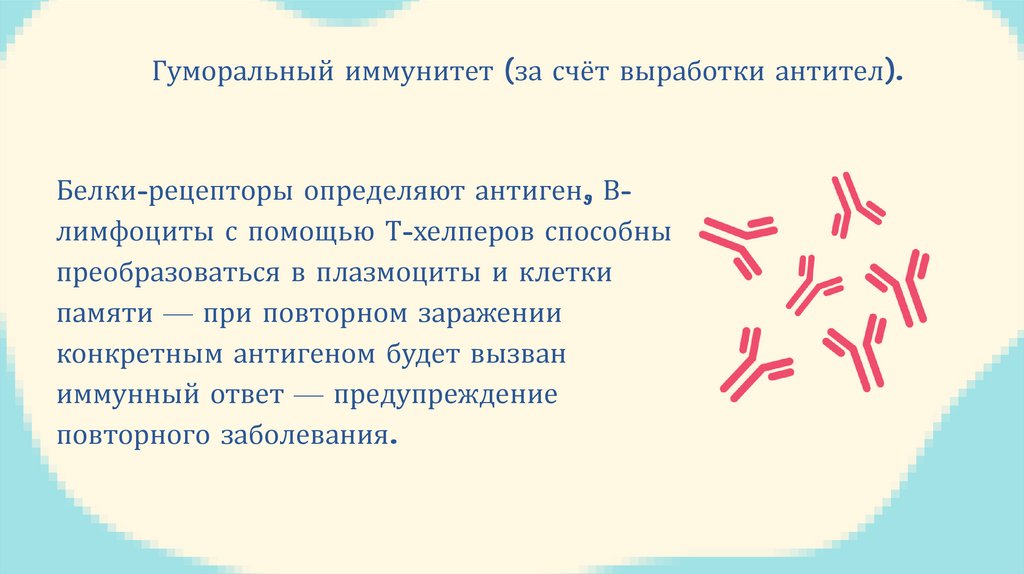 Гуморальный иммунитет (за счёт выработки антител).

Белки-рецепторы определяют антиген, В-лимфоциты с помощью Т-хелперов способны преобразоваться в плазмоциты и клетки памяти — при повторном заражении конкретным антигеном будет вызван иммунный ответ — предупреждение повторного заболевания.